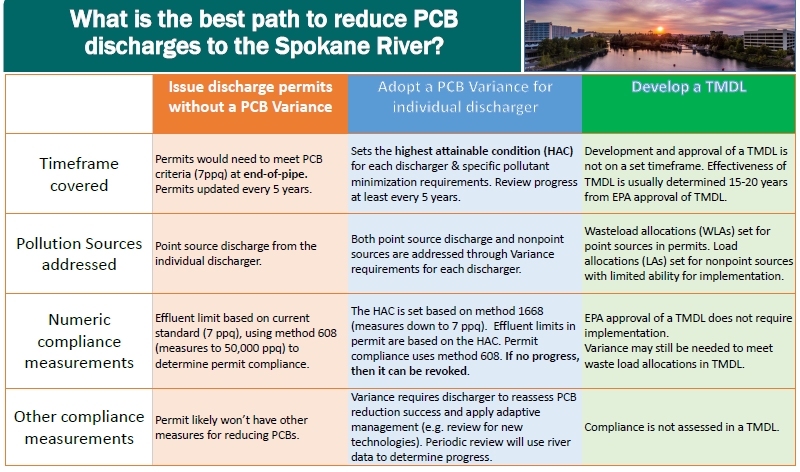 What is the best path to reduce PCB discharges to the Spokane River?

| | Issue discharge permits without a PCB Variance | Adopt a PCB Variance for individual discharger | Develop a TMDL |
|---|---|---|---|
| Timeframe covered | Permits would need to meet PCB criteria (7ppq) at end-of-pipe. Permits updated every 5 years. | Sets the highest attainable condition (HAC) for each discharger & specific pollutant minimization requirements. Review progress at least every 5 years. | Development and approval of a TMDL is not on a set timeframe. Effectiveness of TMDL is usually determined 15-20 years from EPA approval of TMDL. |
| Pollution Sources addressed | Point source discharge from the individual discharger. | Both point source discharge and nonpoint sources are addressed through Variance requirements for each discharger. | Wasteload allocations (WLAs) set for point sources in permits. Load allocations (LAs) set for nonpoint sources with limited ability for implementation. |
| Numeric compliance measurements | Effluent limit based on current standard (7 ppq), using method 608 (measures to 50,000 ppq) to determine permit compliance. | The HAC is set based on method 1668 (measures down to 7 ppq). Effluent limits in permit are based on the HAC. Permit compliance uses method 608. If no progress, then it can be revoked. | EPA approval of a TMDL does not require implementation. Variance may still be needed to meet waste load allocations in TMDL. |
| Other compliance measurements | Permit likely won't have other measures for reducing PCBs. | Variance requires discharger to reassess PCB reduction success and apply adaptive management (e.g. review for new technologies). Periodic review will use river data to determine progress. | Compliance is not assessed in a TMDL. |